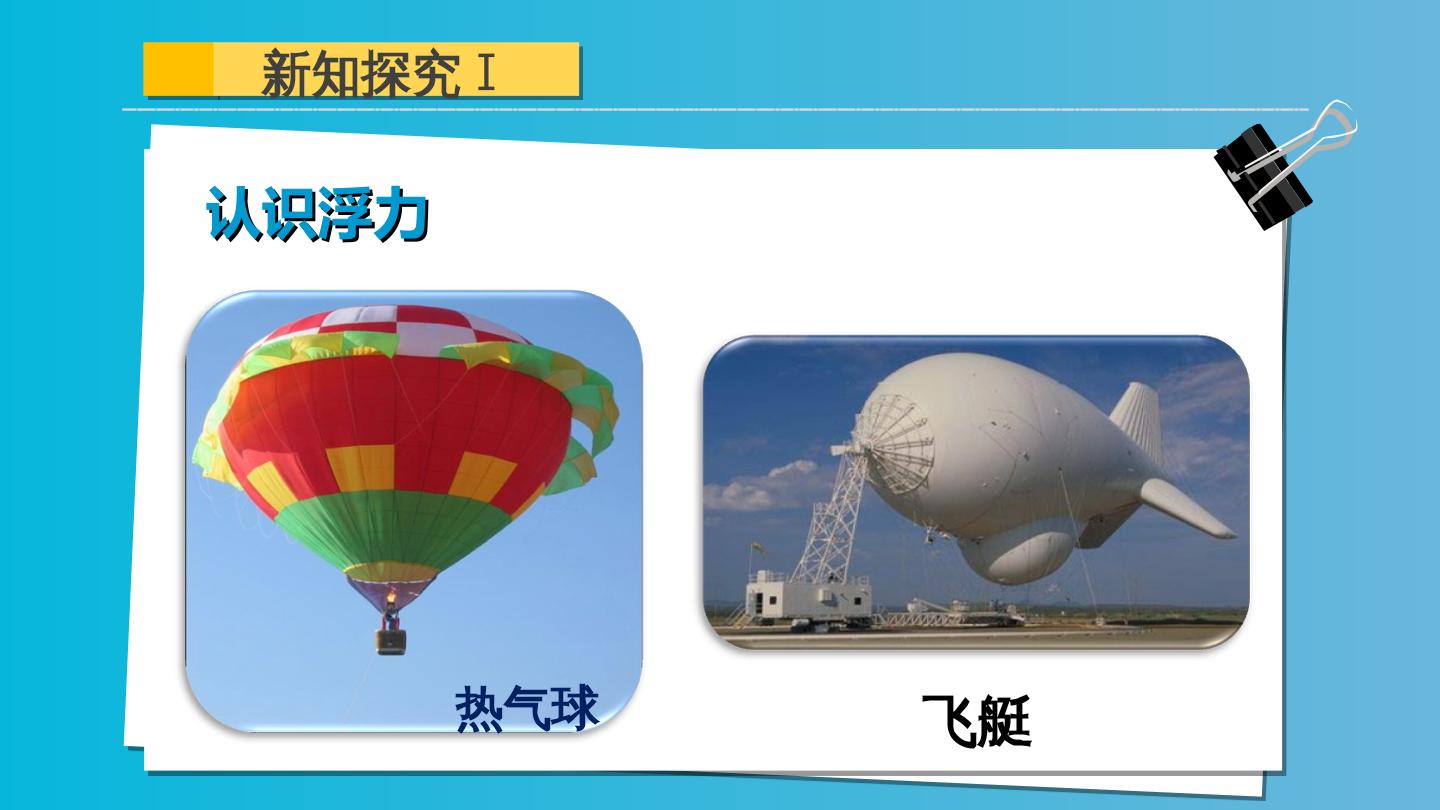 新知探究Ⅰ

认识浮力

热气球

飞艇